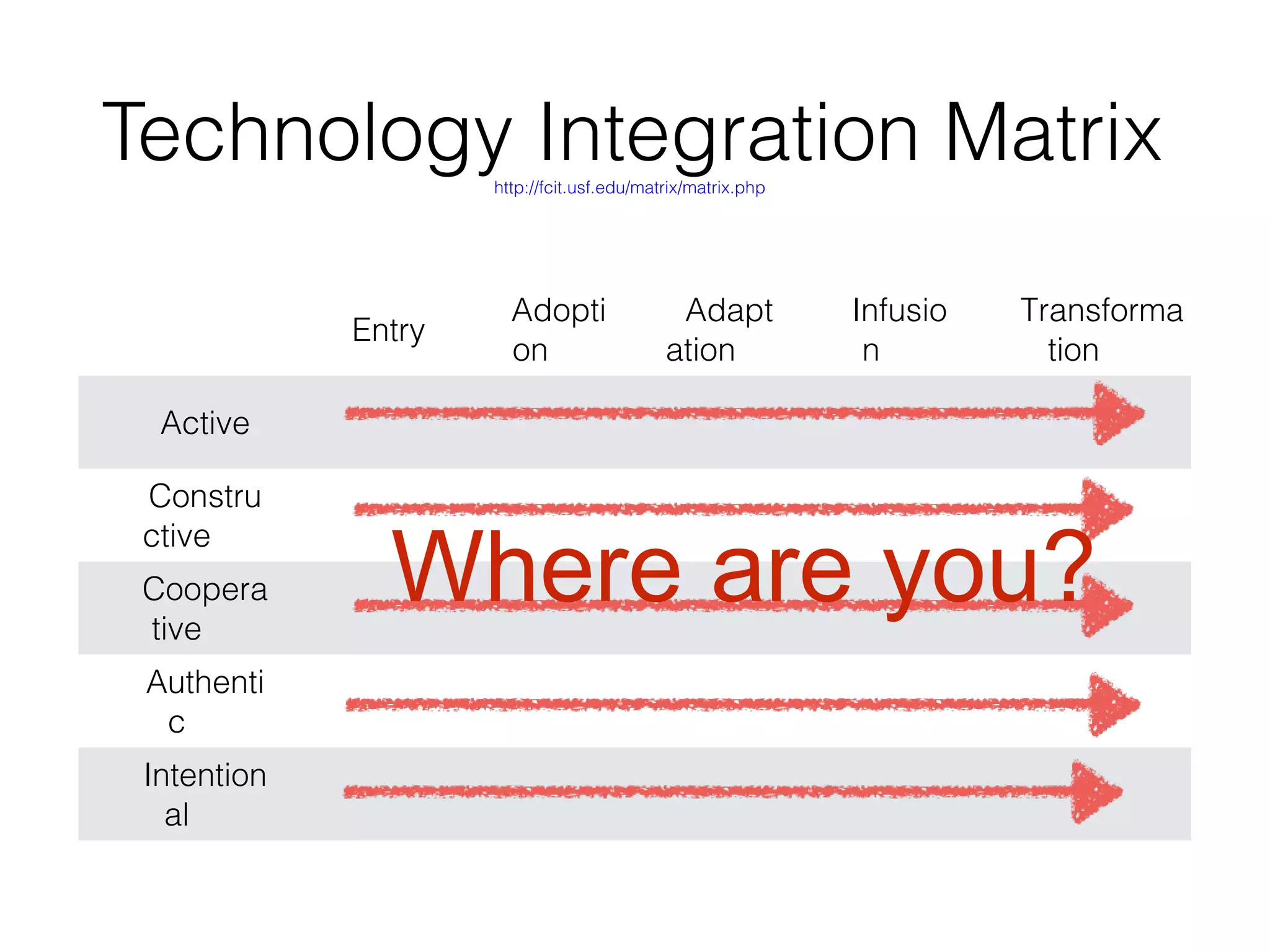 Technology Integration Matrix
http://fcit.usf.edu/matrix/matrix.php

| | Entry | Adoption | Adaptation | Infusion | Transformation |
|---|---|---|---|---|---|
| Active | | | | | |
| Constructive | | | | | |
| Cooperative | | | | | |
| Authentic | | | | | |
| Intentional | | | | | |

Where are you?